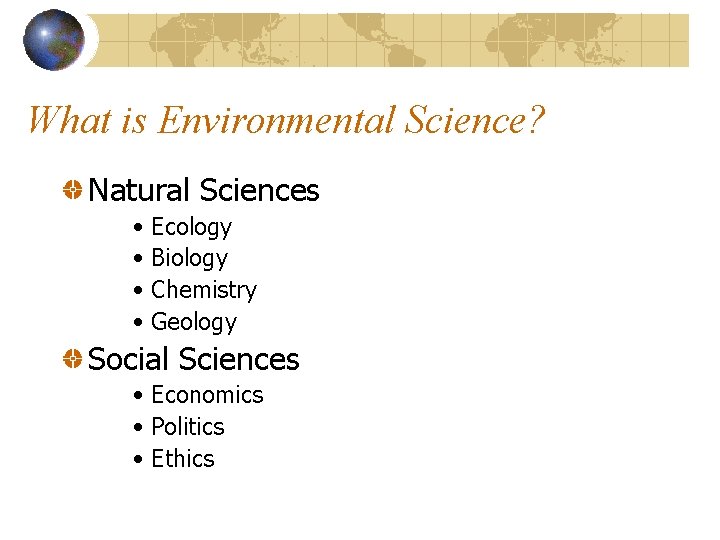 What is Environmental Science?

Natural Sciences
• Ecology
• Biology
• Chemistry
• Geology

Social Sciences
• Economics
• Politics
• Ethics